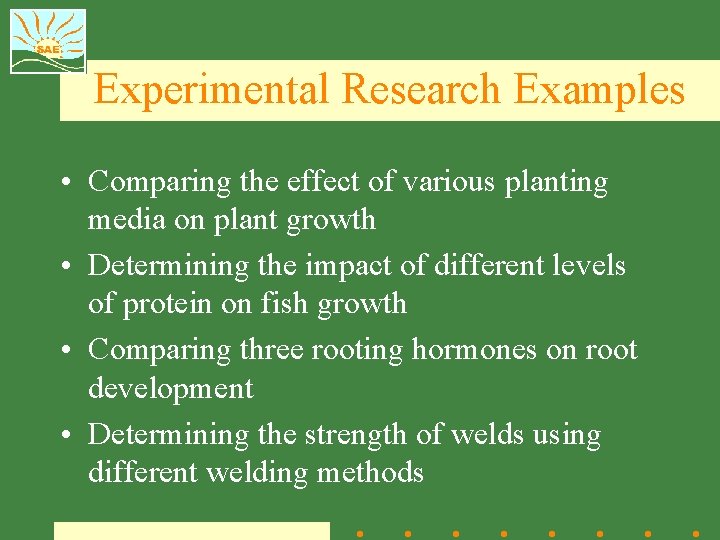 SAE

Experimental Research Examples

• Comparing the effect of various planting media on plant growth
• Determining the impact of different levels of protein on fish growth
• Comparing three rooting hormones on root development
• Determining the strength of welds using different welding methods